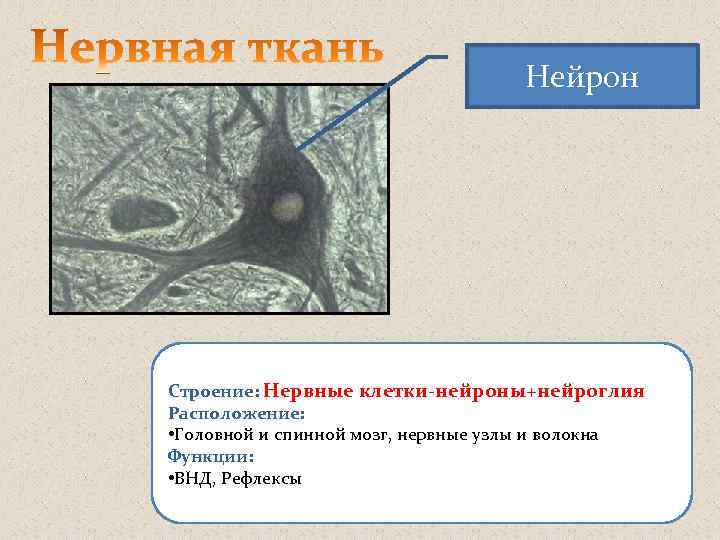 Нервная ткань

Нейрон

Строение: Нервные клетки-нейроны+нейроглия
Расположение:
•Головной и спинной мозг, нервные узлы и волокна
Функции:
•ВНД, Рефлексы